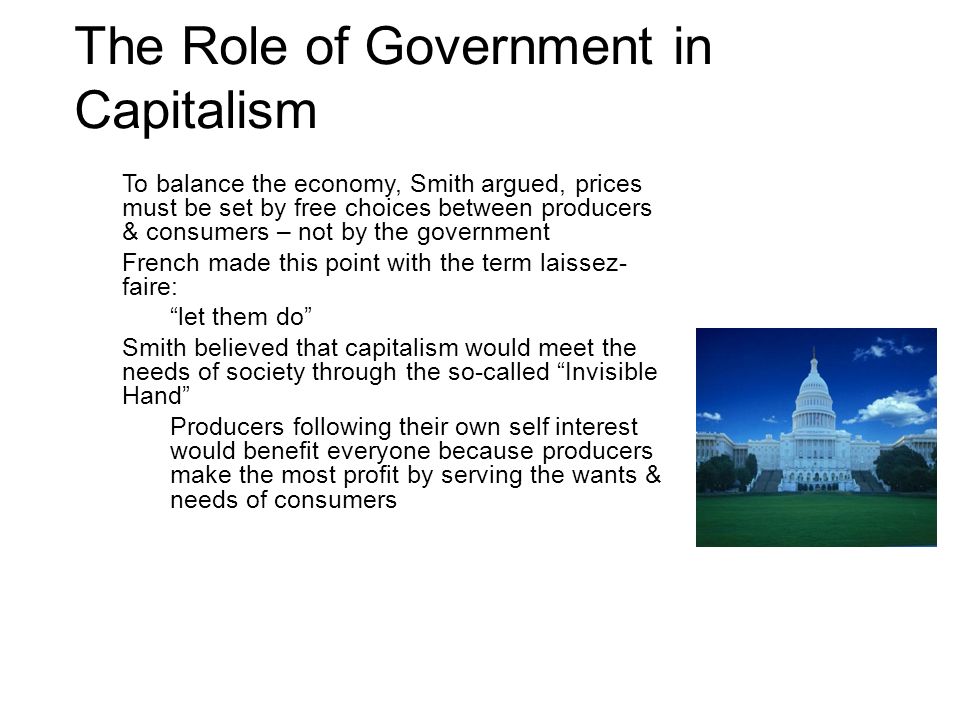 The Role of Government in Capitalism

To balance the economy, Smith argued, prices must be set by free choices between producers & consumers – not by the government

French made this point with the term laissez-faire:

“let them do”

Smith believed that capitalism would meet the needs of society through the so-called “Invisible Hand”

Producers following their own self interest would benefit everyone because producers make the most profit by serving the wants & needs of consumers